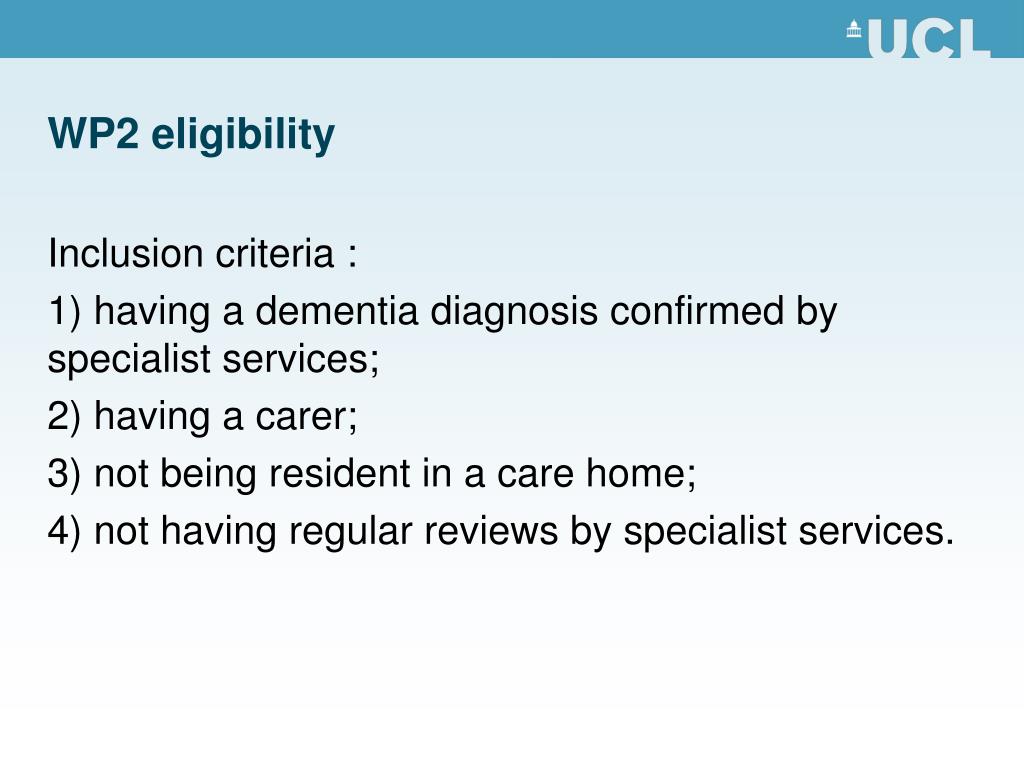 UCL

WP2 eligibility

Inclusion criteria :

1) having a dementia diagnosis confirmed by specialist services;

2) having a carer;

3) not being resident in a care home;

4) not having regular reviews by specialist services.